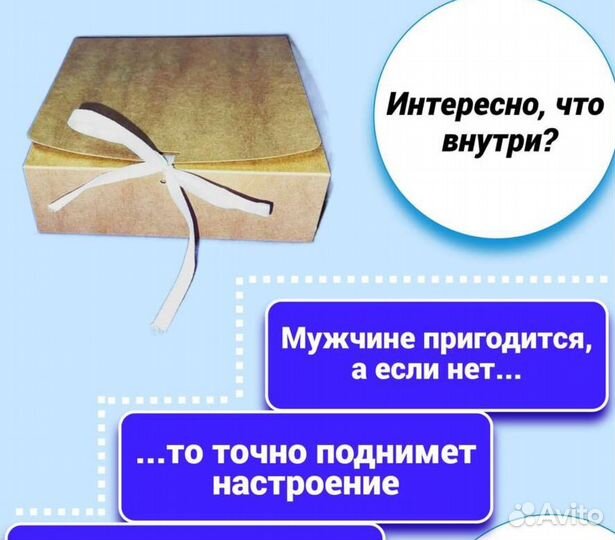 Интересно, что внутри?

Мужчине пригодится, а если нет...

...то точно поднимет настроение

Avito